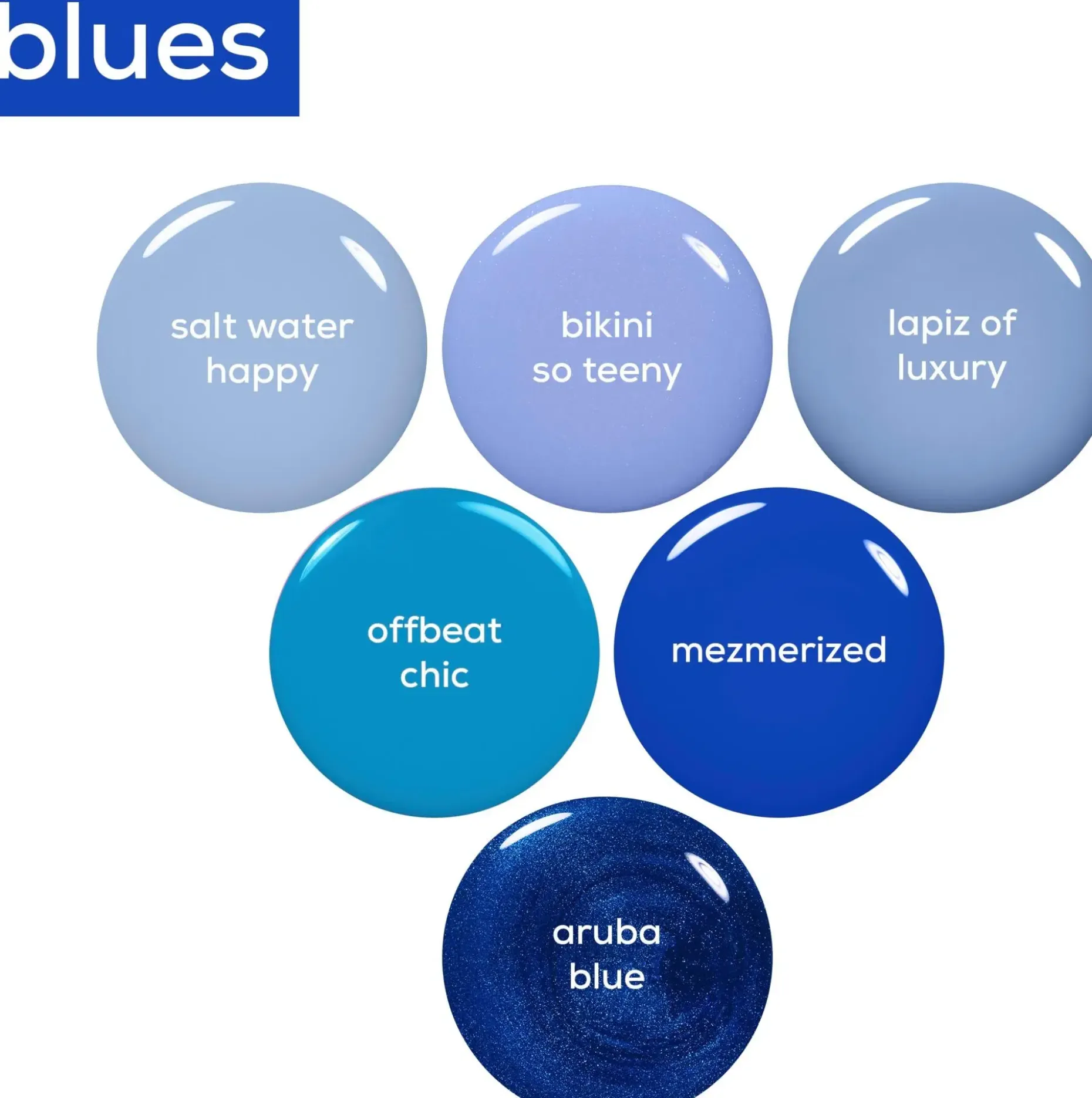 blues

salt water happy

bikini so teeny

lapiz of luxury

offbeat chic

mezmerized

aruba blue